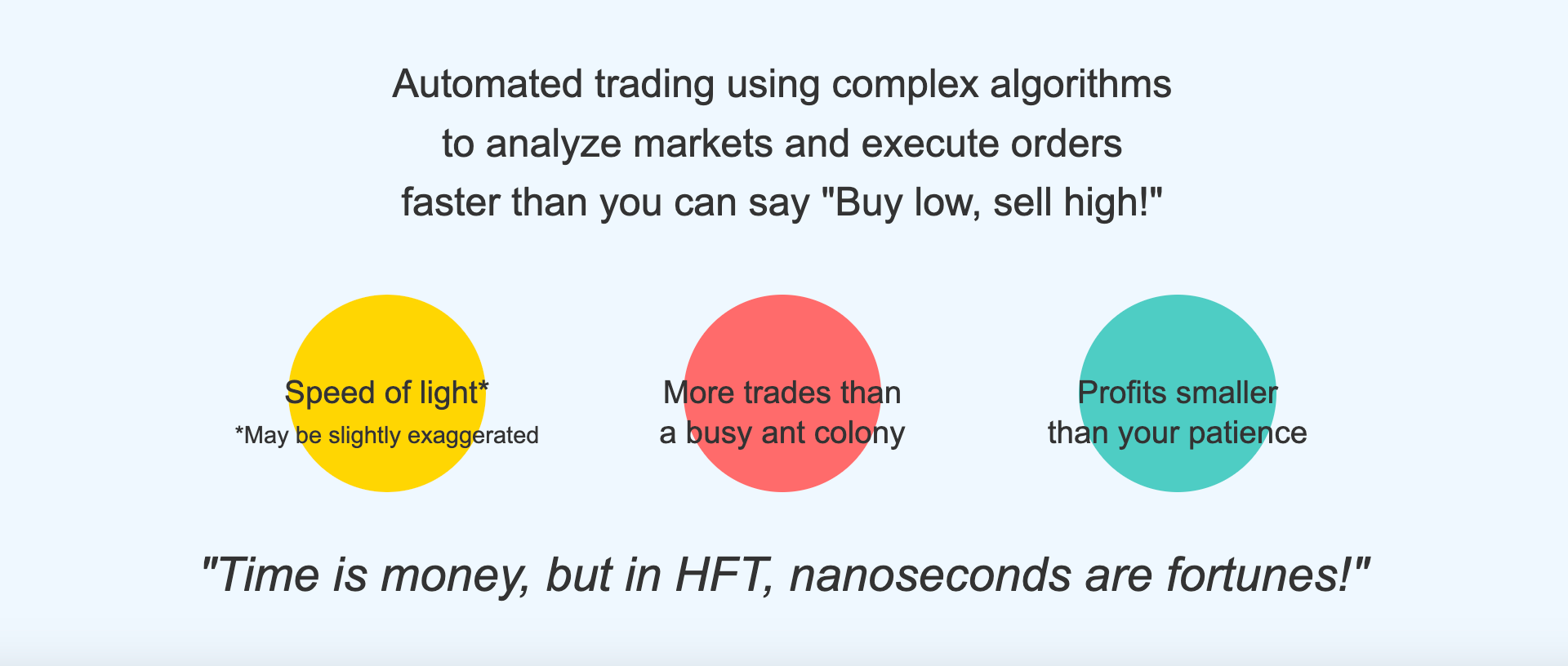 Automated trading using complex algorithms to analyze markets and execute orders faster than you can say "Buy low, sell high!"

Speed of light*
*May be slightly exaggerated

More trades than a busy ant colony

Profits smaller than your patience

"Time is money, but in HFT, nanoseconds are fortunes!"